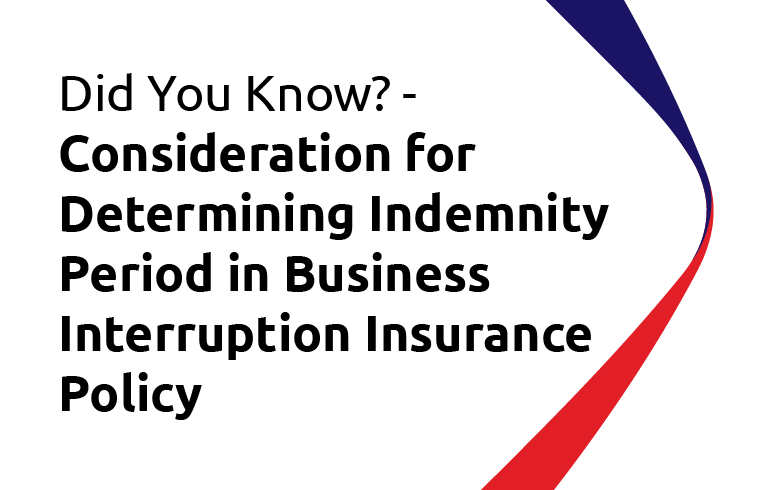 Did You Know? -
Consideration for Determining Indemnity Period in Business Interruption Insurance Policy